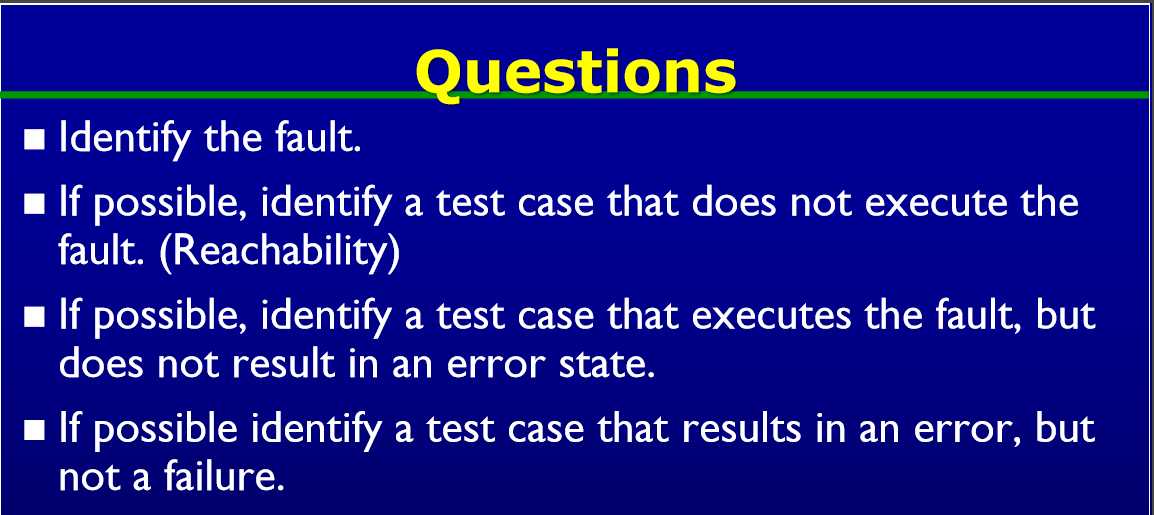 Questions

■ Identify the fault.

■ If possible, identify a test case that does not execute the fault. (Reachability)

■ If possible, identify a test case that executes the fault, but does not result in an error state.

■ If possible identify a test case that results in an error, but not a failure.